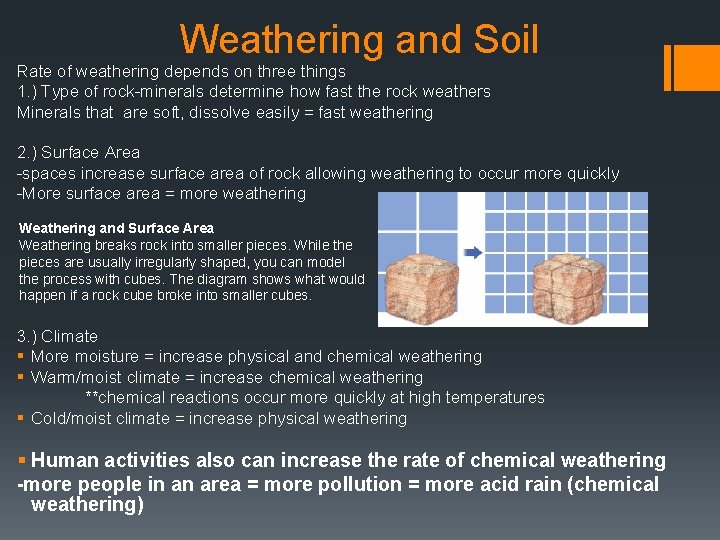 Weathering and Soil

Rate of weathering depends on three things
1.) Type of rock-minerals determine how fast the rock weathers
Minerals that are soft, dissolve easily = fast weathering

2.) Surface Area
-spaces increase surface area of rock allowing weathering to occur more quickly
-More surface area = more weathering

Weathering and Surface Area
Weathering breaks rock into smaller pieces. While the pieces are usually irregularly shaped, you can model the process with cubes. The diagram shows what would happen if a rock cube broke into smaller cubes.

3.) Climate
▪ More moisture = increase physical and chemical weathering
▪ Warm/moist climate = increase chemical weathering
**chemical reactions occur more quickly at high temperatures
▪ Cold/moist climate = increase physical weathering

▪ Human activities also can increase the rate of chemical weathering
-more people in an area = more pollution = more acid rain (chemical weathering)